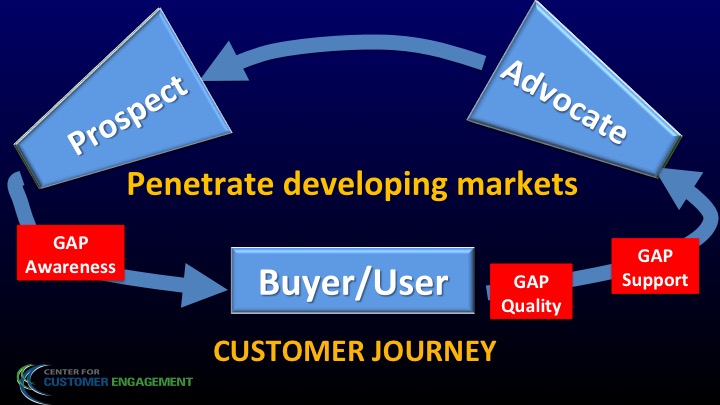 Prospect

Advocate

Penetrate developing markets

GAP
Awareness

Buyer/User

GAP
Quality

GAP
Support

CUSTOMER JOURNEY

CENTER FOR
CUSTOMER ENGAGEMENT